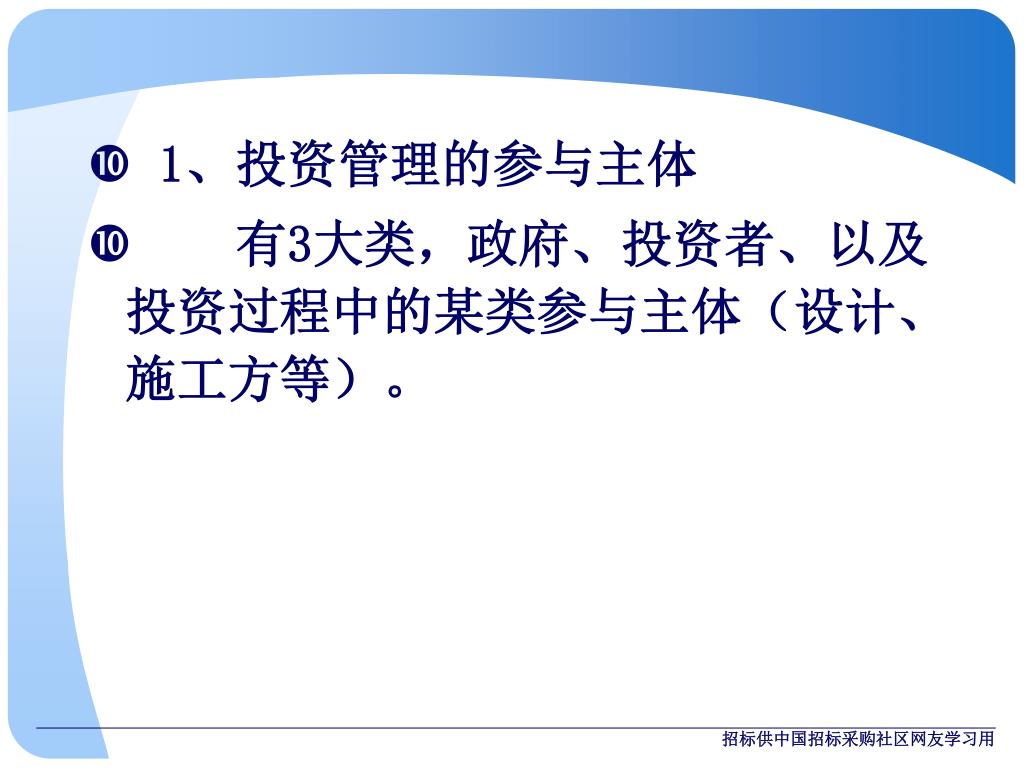 ❿ 1、投资管理的参与主体

❿ 有3大类，政府、投资者、以及投资过程中的某类参与主体（设计、施工方等）。

招标供中国招标采购社区网友学习用